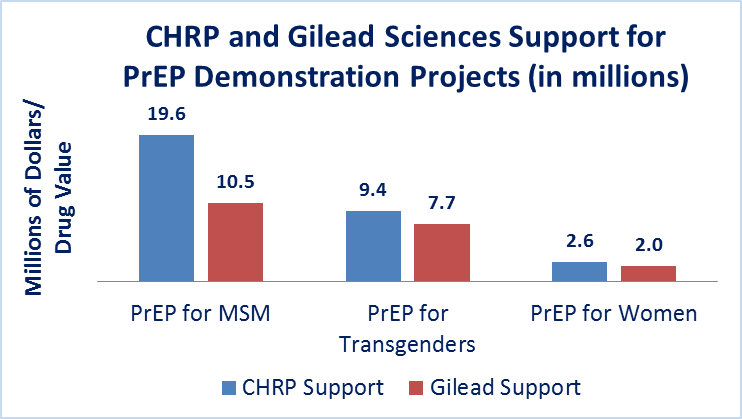 CHRP and Gilead Sciences Support for PrEP Demonstration Projects (in millions)

Millions of Dollars/ Drug Value

19.6
10.5
9.4
7.7
2.6
2.0

PrEP for MSM
PrEP for Transgenders
PrEP for Women

CHRP Support
Gilead Support